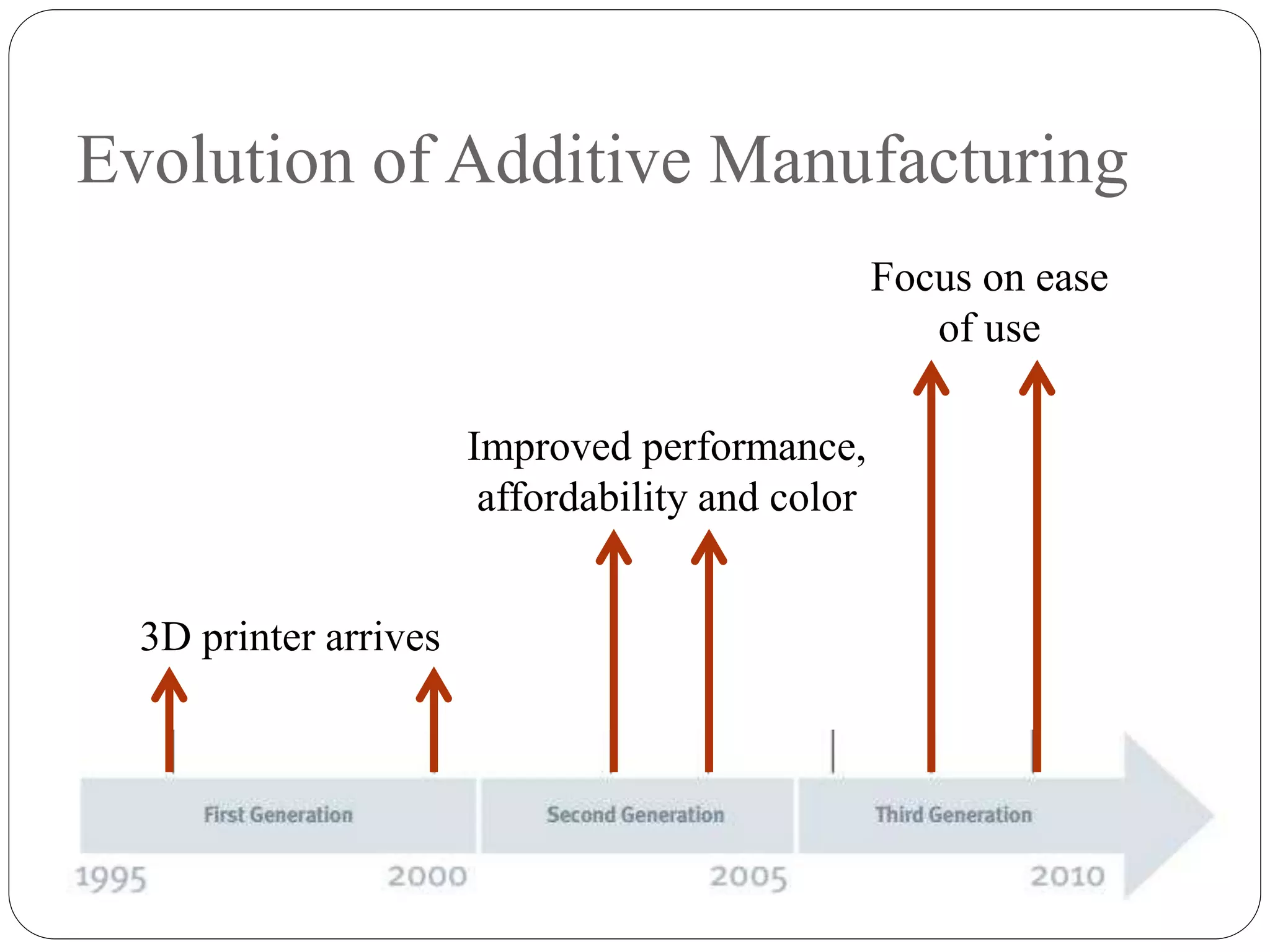 Evolution of Additive Manufacturing

Focus on ease of use

Improved performance, affordability and color

3D printer arrives

First Generation

Second Generation

Third Generation

1995

2000

2005

2010